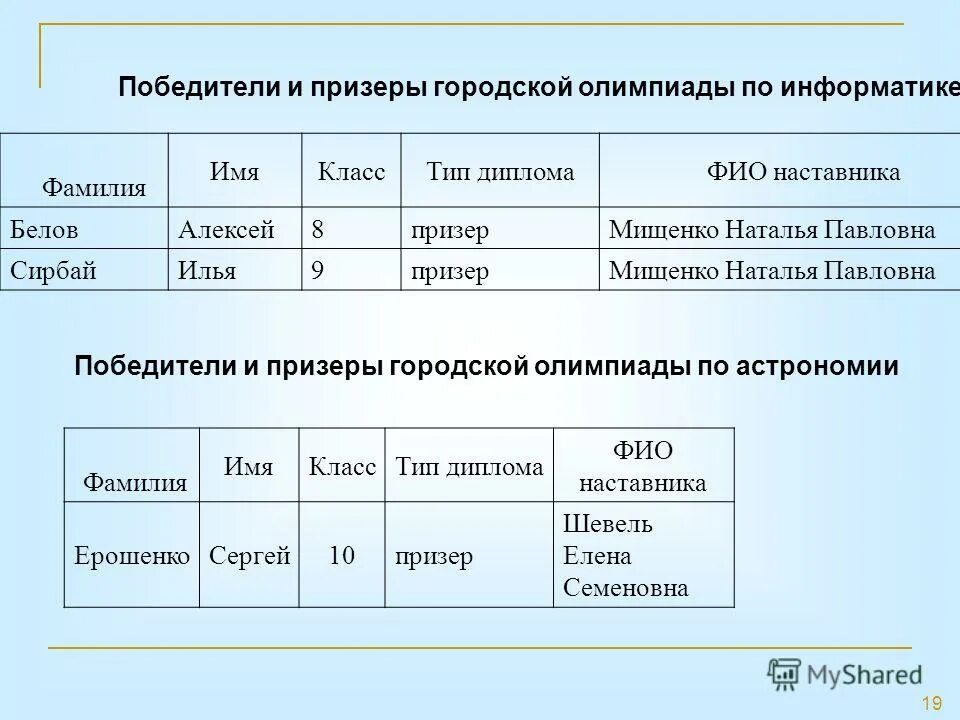 Победители и призеры городской олимпиады по информатике

| Фамилия | Имя | Класс | Тип диплома | ФИО наставника |
|---|---|---|---|---|
| Белов | Алексей | 8 | призер | Мищенко Наталья Павловна |
| Сирбай | Илья | 9 | призер | Мищенко Наталья Павловна |

Победители и призеры городской олимпиады по астрономии

| Фамилия | Имя | Класс | Тип диплома | ФИО наставника |
|---|---|---|---|---|
| Ерошенко | Сергей | 10 | призер | Шевель Елена Семеновна |

MyShared

19